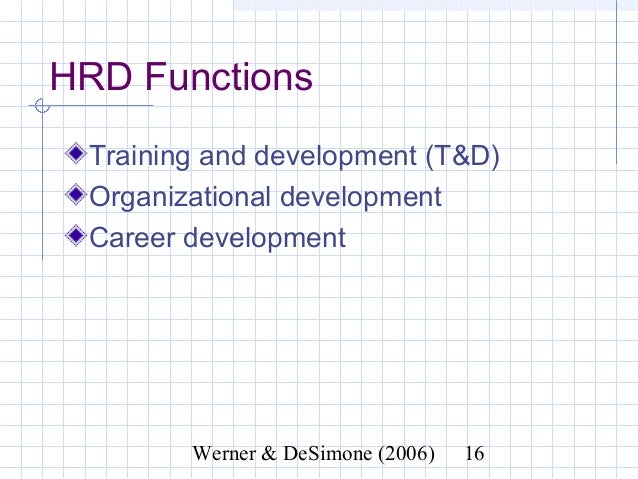 HRD Functions

Training and development (T&D)
Organizational development
Career development

Werner & DeSimone (2006) 16